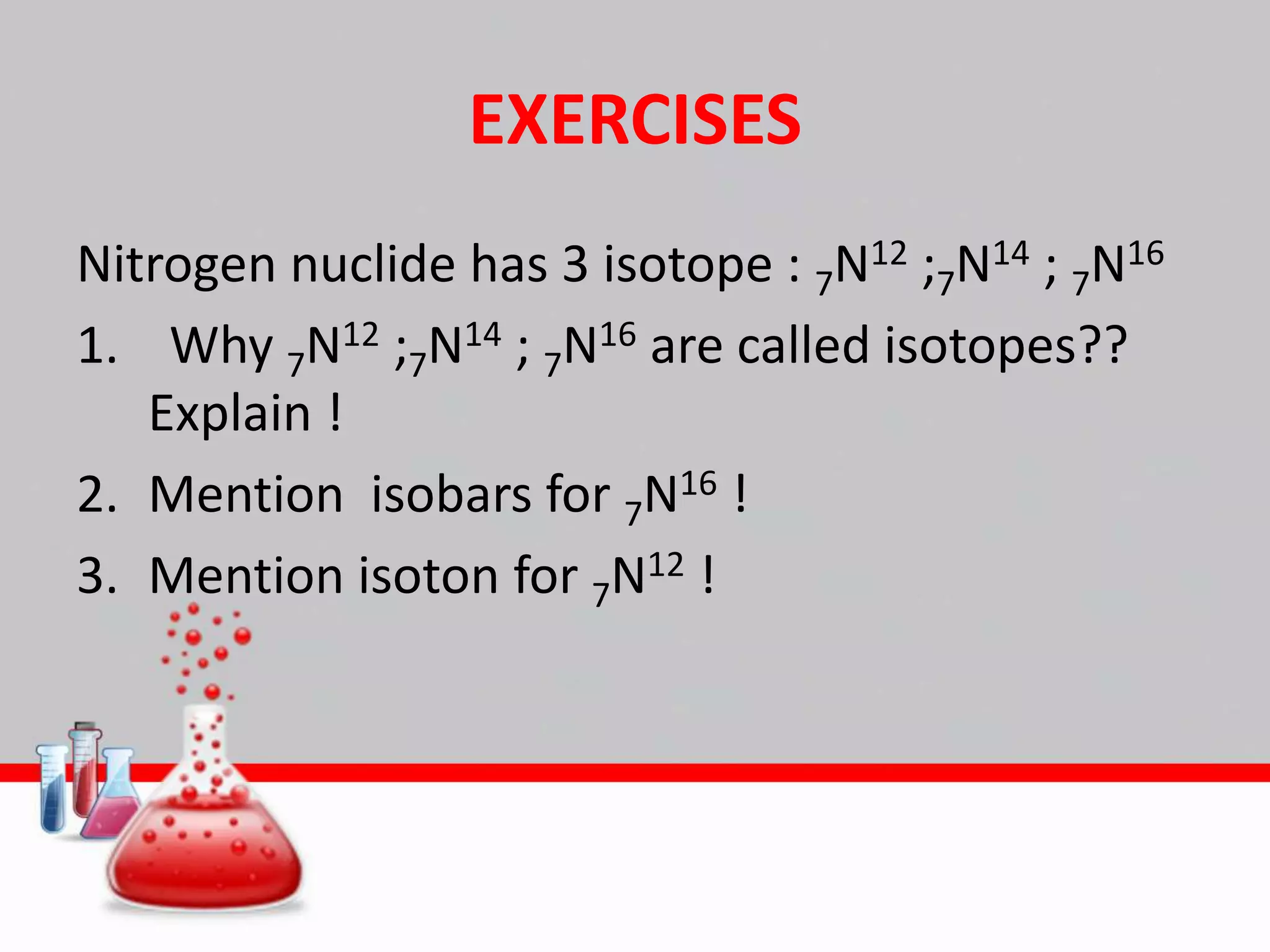 EXERCISES

Nitrogen nuclide has 3 isotope : $_7N^{12}$ ;$_7N^{14}$ ; $_7N^{16}$

1. Why $_7N^{12}$ ;$_7N^{14}$ ; $_7N^{16}$ are called isotopes?? Explain !

2. Mention isobars for $_7N^{16}$ !

3. Mention isoton for $_7N^{12}$ !